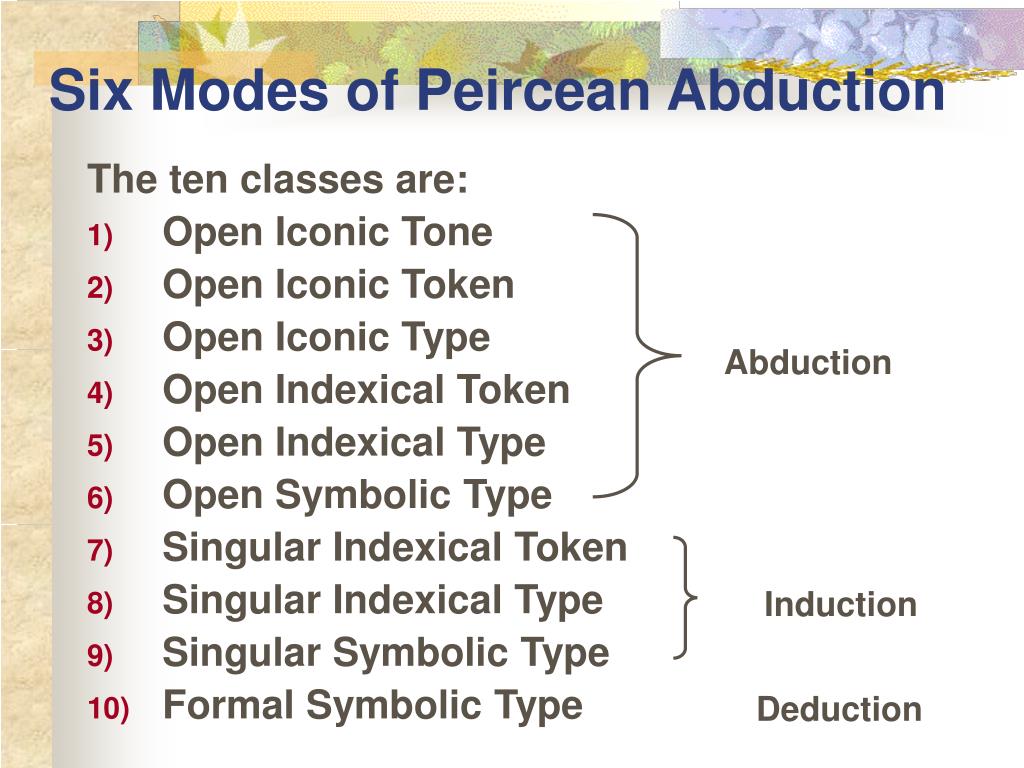 Six Modes of Peircean Abduction

The ten classes are:

1) Open Iconic Tone
2) Open Iconic Token
3) Open Iconic Type
4) Open Indexical Token
5) Open Indexical Type
6) Open Symbolic Type
7) Singular Indexical Token
8) Singular Indexical Type
9) Singular Symbolic Type
10) Formal Symbolic Type

Abduction

Induction

Deduction